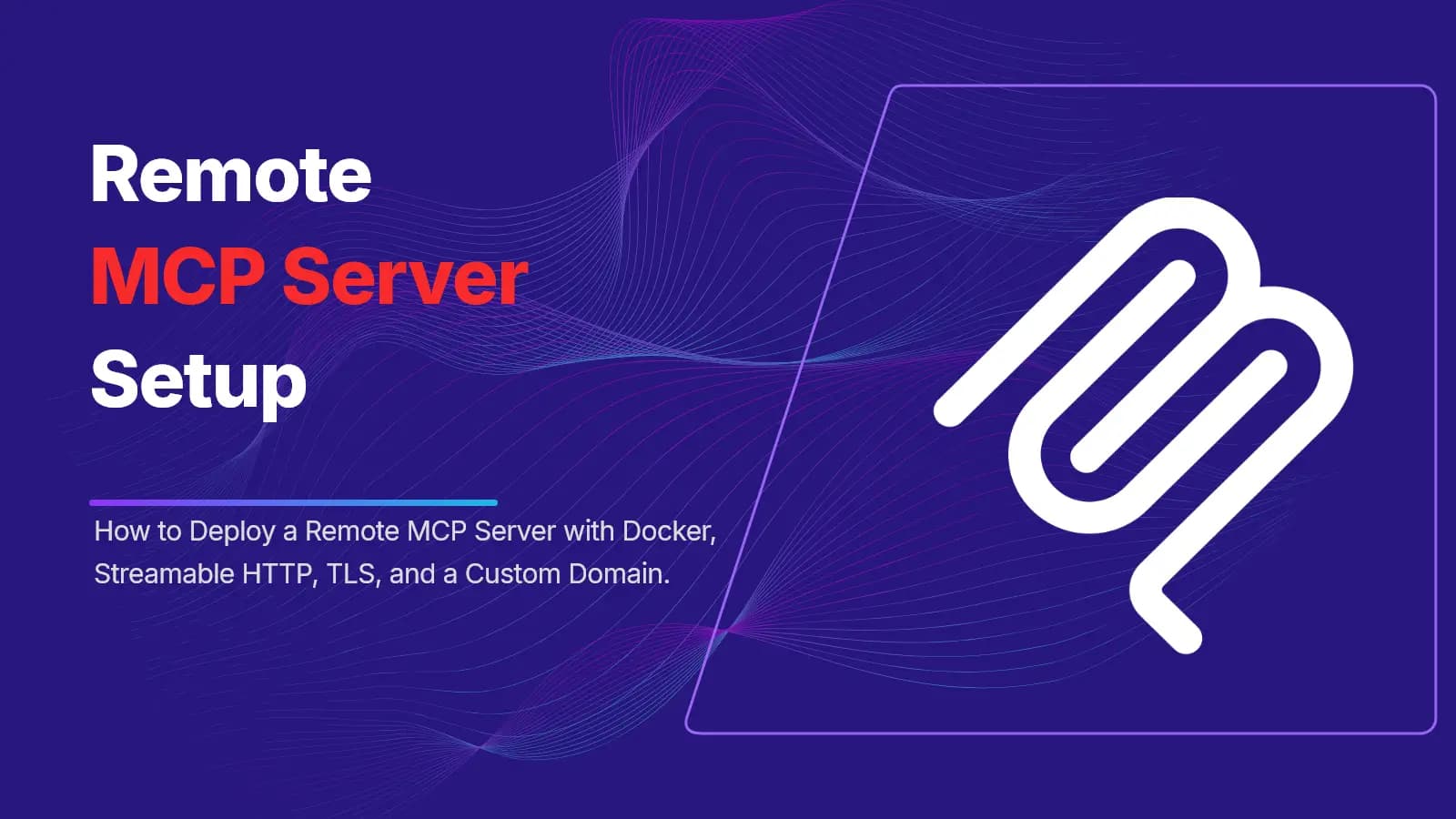 Remote
MCP Server
Setup

How to Deploy a Remote MCP Server with Docker, Streamable HTTP, TLS, and a Custom Domain.